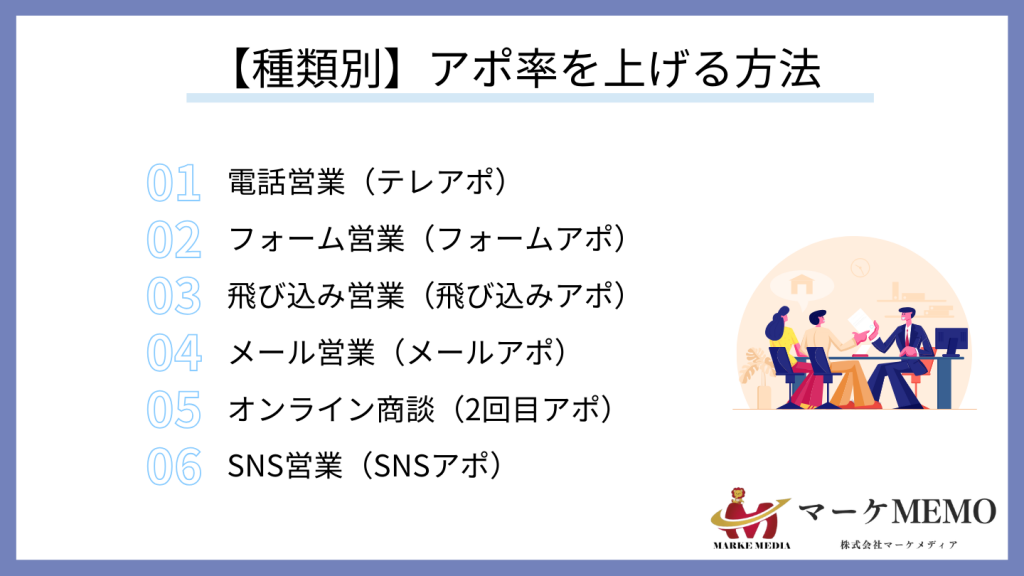 【種類別】アポ率を上げる方法

01 電話営業（テレアポ）
02 フォーム営業（フォームアポ）
03 飛び込み営業（飛び込みアポ）
04 メール営業（メールアポ）
05 オンライン商談（2回目アポ）
06 SNS営業（SNSアポ）

MARKE MEDIA
マーケMEMO
株式会社マーケメディア